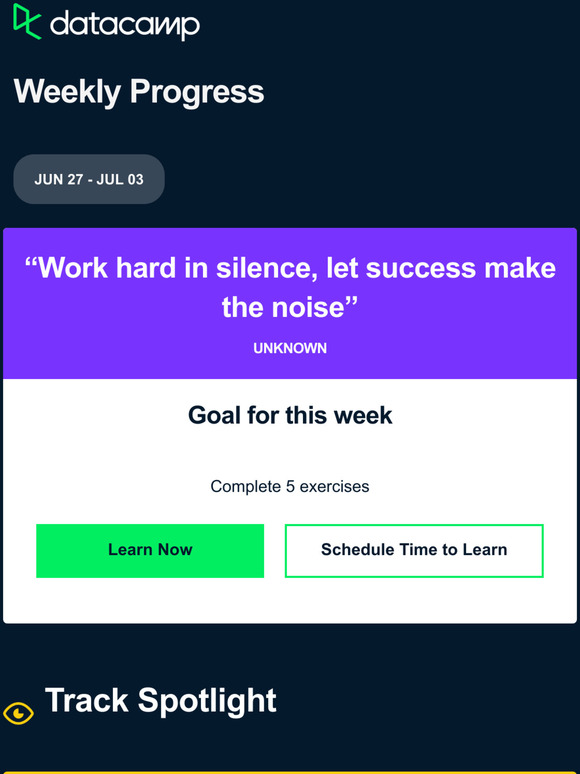 datacamp

Weekly Progress

JUN 27 - JUL 03

“Work hard in silence, let success make the noise”

UNKNOWN

Goal for this week

Complete 5 exercises

Learn Now

Schedule Time to Learn

Track Spotlight